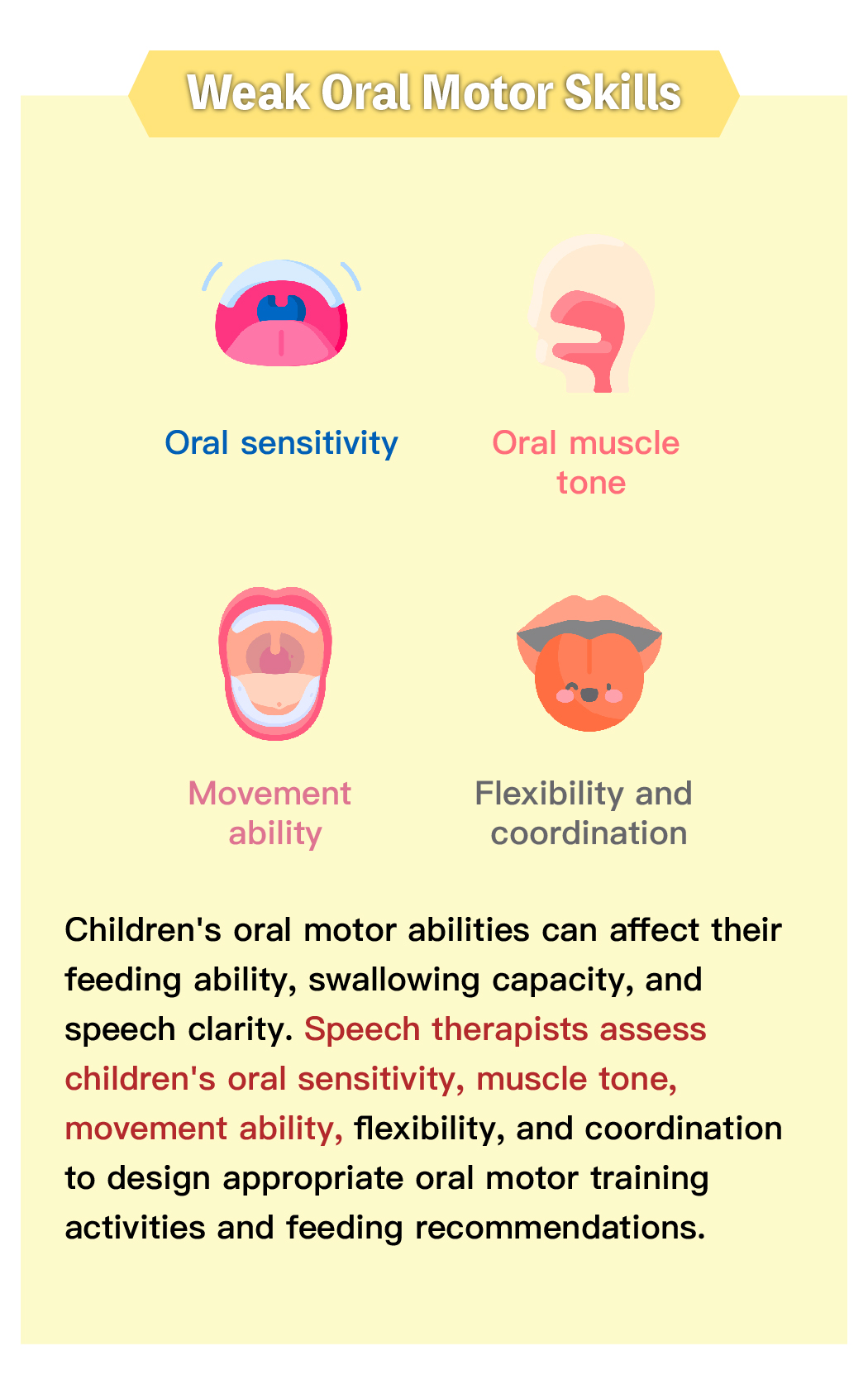 Weak Oral Motor Skills

Oral sensitivity

Oral muscle tone

Movement ability

Flexibility and coordination

Children's oral motor abilities can affect their feeding ability, swallowing capacity, and speech clarity. Speech therapists assess children's oral sensitivity, muscle tone, movement ability, flexibility, and coordination to design appropriate oral motor training activities and feeding recommendations.